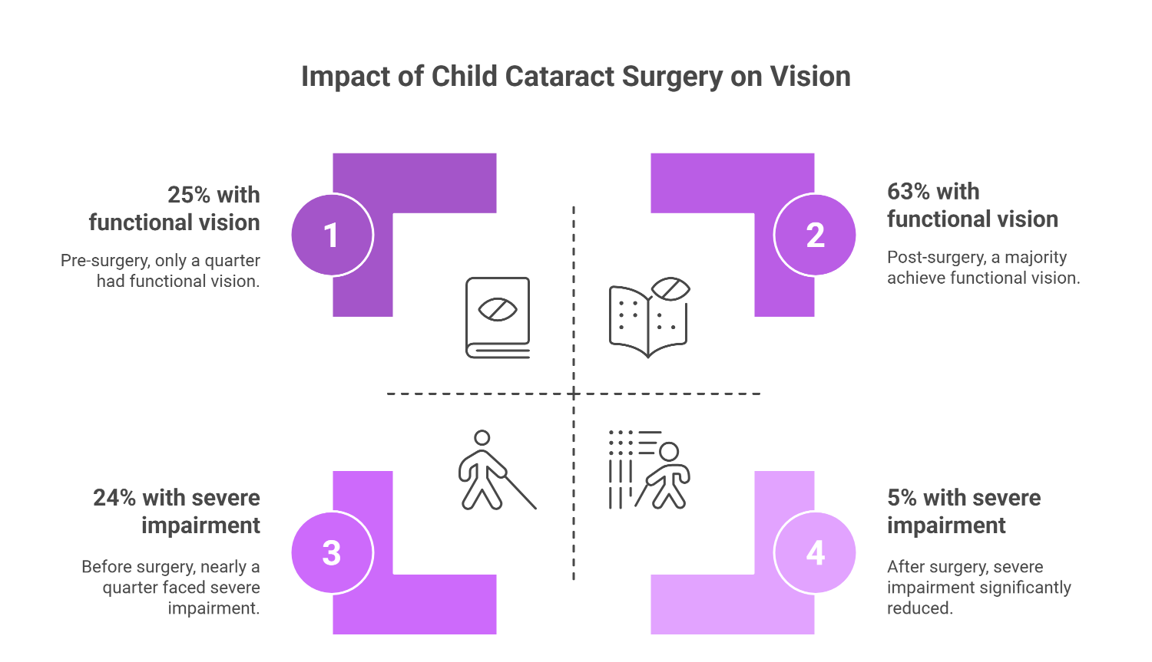 Impact of Child Cataract Surgery on Vision

25% with functional vision

Pre-surgery, only a quarter had functional vision.

1

63% with functional vision

Post-surgery, a majority achieve functional vision.

2

24% with severe impairment

Before surgery, nearly a quarter faced severe impairment.

3

5% with severe impairment

After surgery, severe impairment significantly reduced.

4